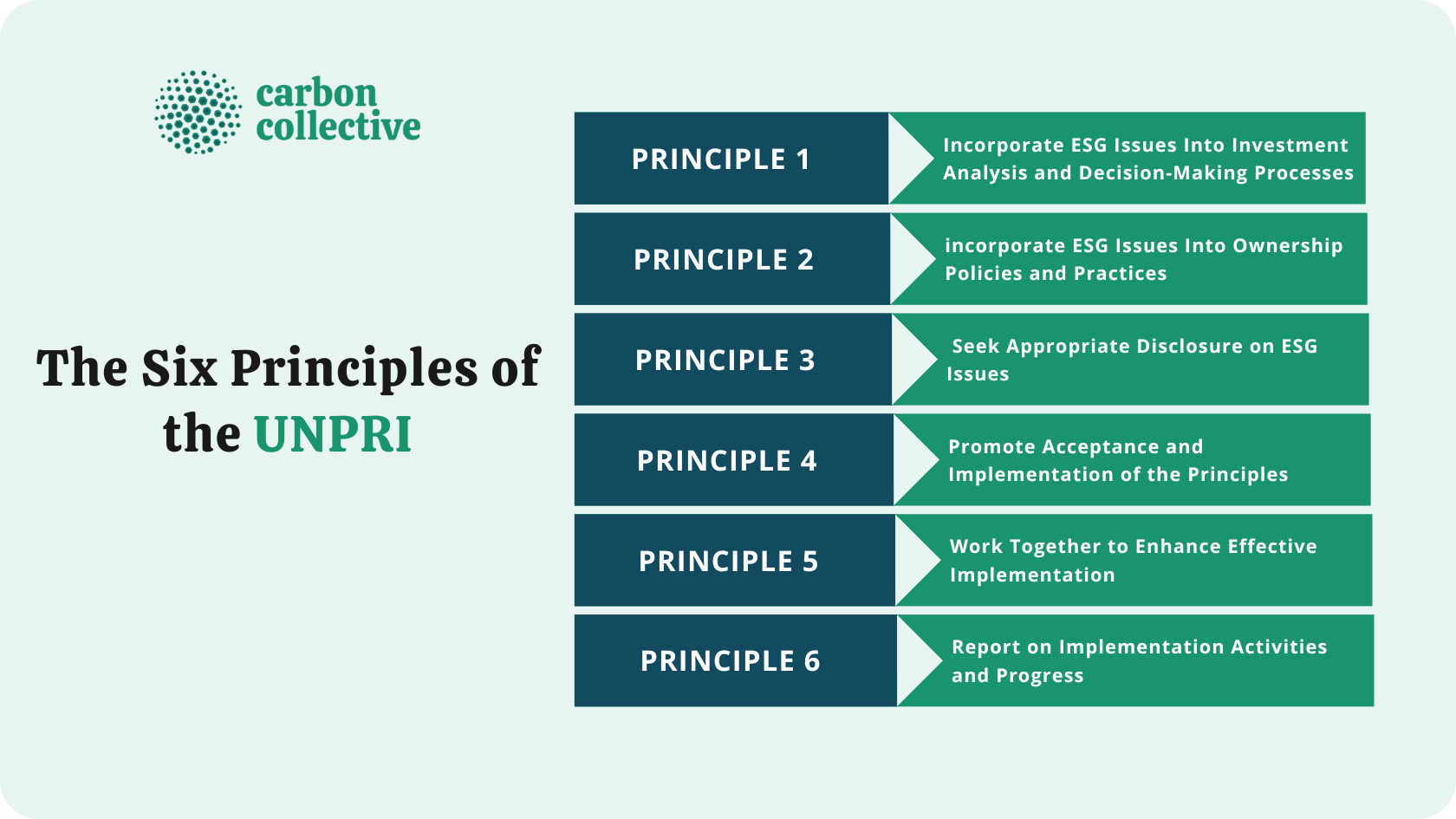 carbon collective

The Six Principles of the UNPRI

PRINCIPLE 1
Incorporate ESG Issues Into Investment Analysis and Decision-Making Processes

PRINCIPLE 2
incorporate ESG Issues Into Ownership Policies and Practices

PRINCIPLE 3
Seek Appropriate Disclosure on ESG Issues

PRINCIPLE 4
Promote Acceptance and Implementation of the Principles

PRINCIPLE 5
Work Together to Enhance Effective Implementation

PRINCIPLE 6
Report on Implementation Activities and Progress